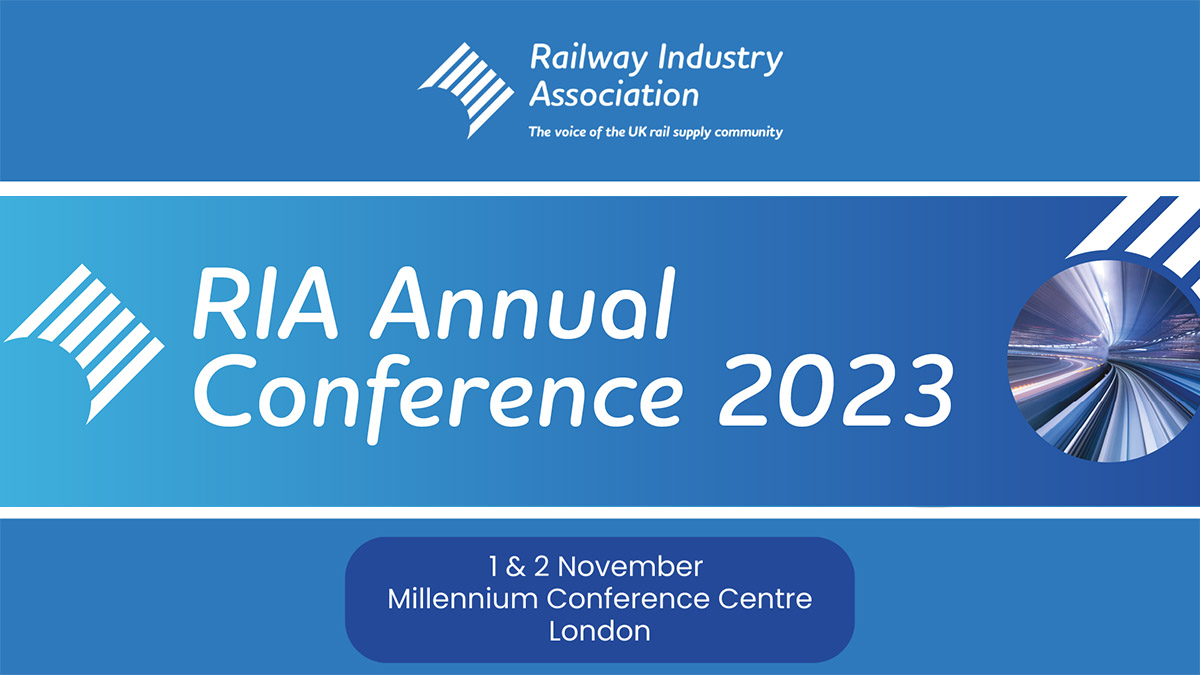 Railway Industry Association

The voice of the UK rail supply community

RIA Annual Conference 2023

1 & 2 November
Millennium Conference Centre
London